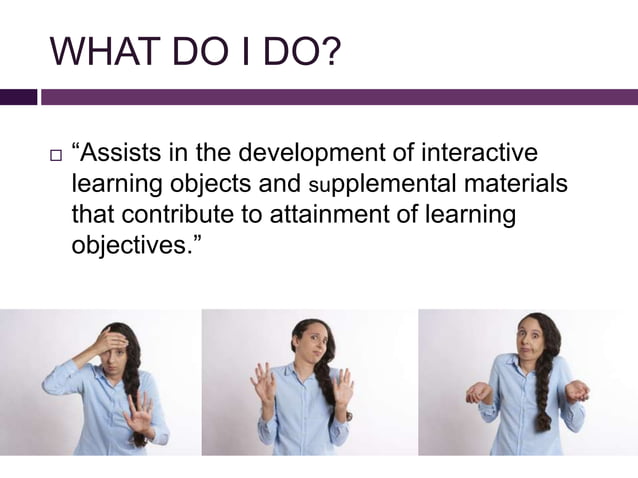 WHAT DO I DO?

□ “Assists in the development of interactive learning objects and supplemental materials that contribute to attainment of learning objectives.”